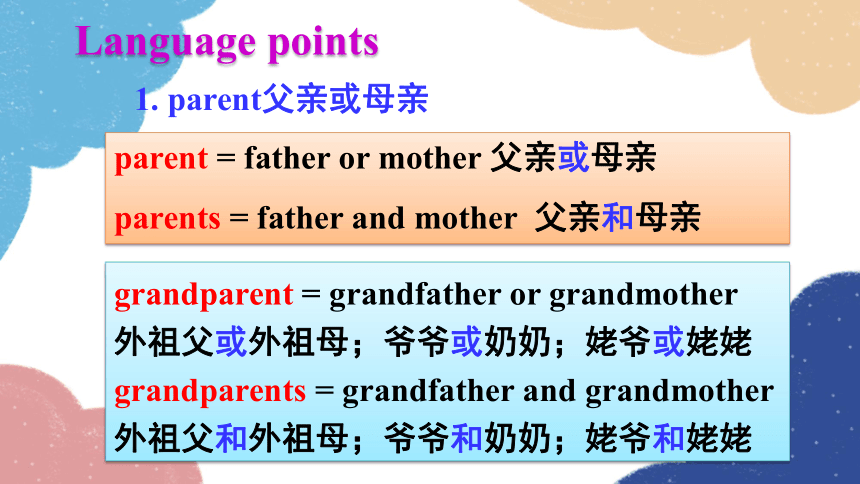 Language points

1. parent父亲或母亲

parent = father or mother 父亲或母亲

parents = father and mother 父亲和母亲

grandparent = grandfather or grandmother
外祖父或外祖母；爷爷或奶奶；姥爷或姥姥

grandparents = grandfather and grandmother
外祖父和外祖母；爷爷和奶奶；姥爷和姥姥